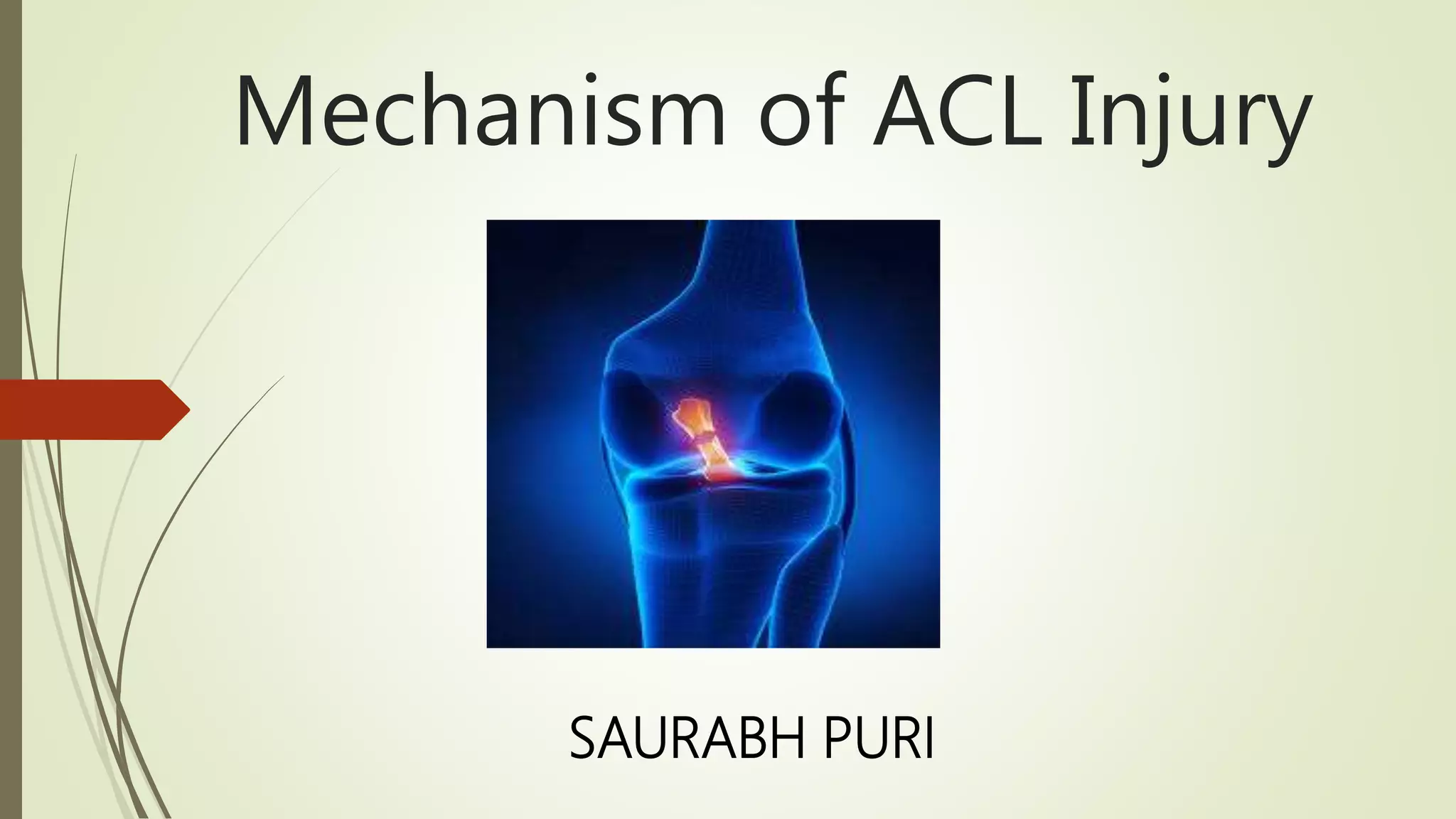 Mechanism of ACL Injury

SAURABH PURI